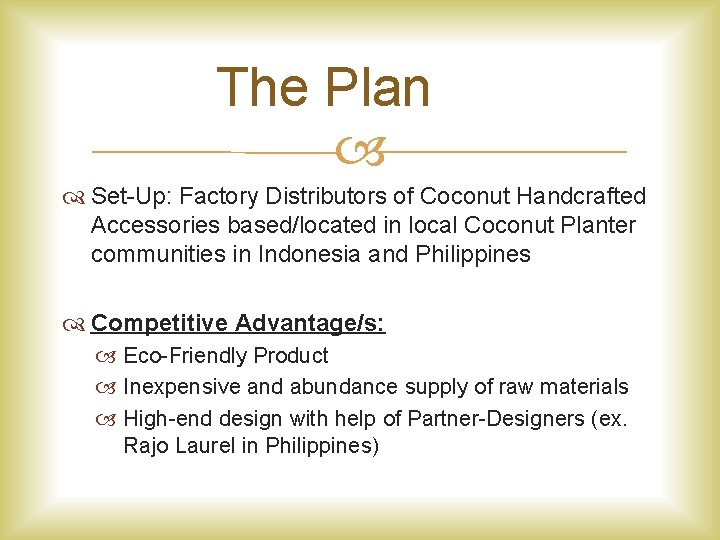 The Plan

Set-Up: Factory Distributors of Coconut Handcrafted Accessories based/located in local Coconut Planter communities in Indonesia and Philippines

Competitive Advantage/s:

Eco-Friendly Product

Inexpensive and abundance supply of raw materials

High-end design with help of Partner-Designers (ex. Rajo Laurel in Philippines)